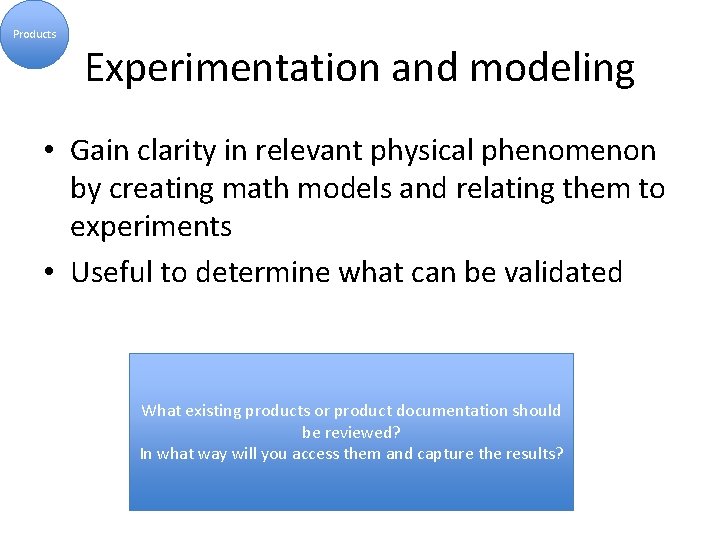 Products

Experimentation and modeling

• Gain clarity in relevant physical phenomenon by creating math models and relating them to experiments
• Useful to determine what can be validated

What existing products or product documentation should be reviewed?
In what way will you access them and capture the results?